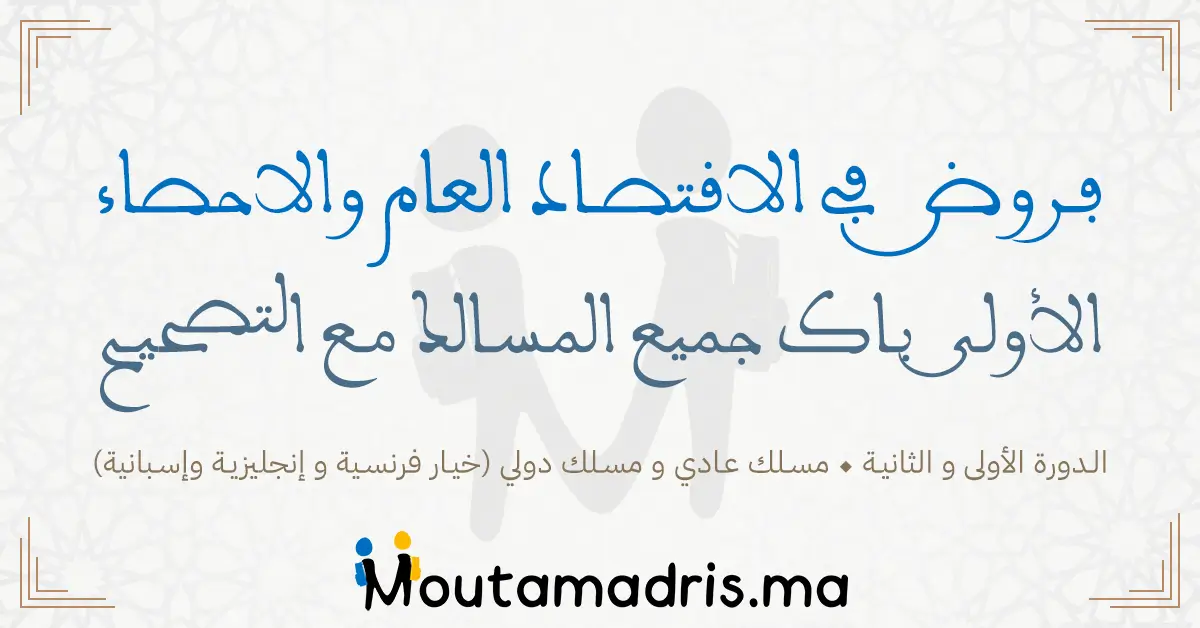 فروض في الاقتصاد العام والاحصاء

الأولى باك جميع المسالك مع التصحيح

الدورة الأولى و الثانية ◆ مسلك عادي و مسلك دولي (خيار فرنسية و إنجليزية وإسبانية)

Moutamadris.ma